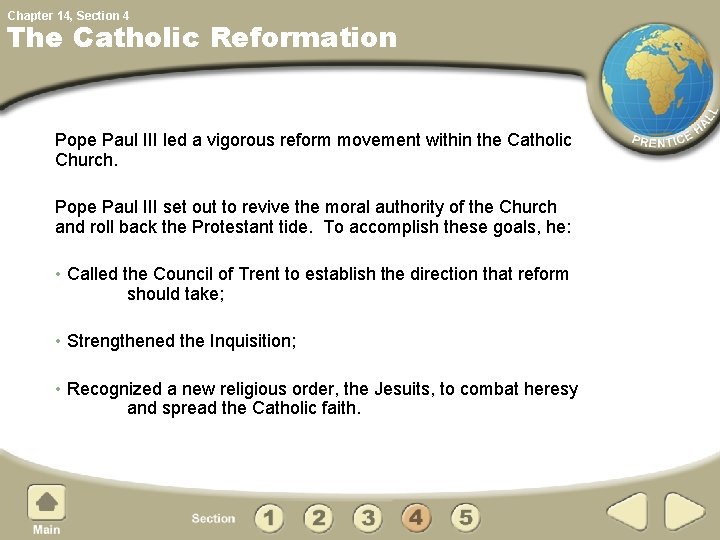 Chapter 14, Section 4
The Catholic Reformation

PRENTICE HALL

Pope Paul III led a vigorous reform movement within the Catholic Church.

Pope Paul III set out to revive the moral authority of the Church and roll back the Protestant tide. To accomplish these goals, he:

• Called the Council of Trent to establish the direction that reform should take;

• Strengthened the Inquisition;

• Recognized a new religious order, the Jesuits, to combat heresy and spread the Catholic faith.

Main

Section 1 2 3 4 5